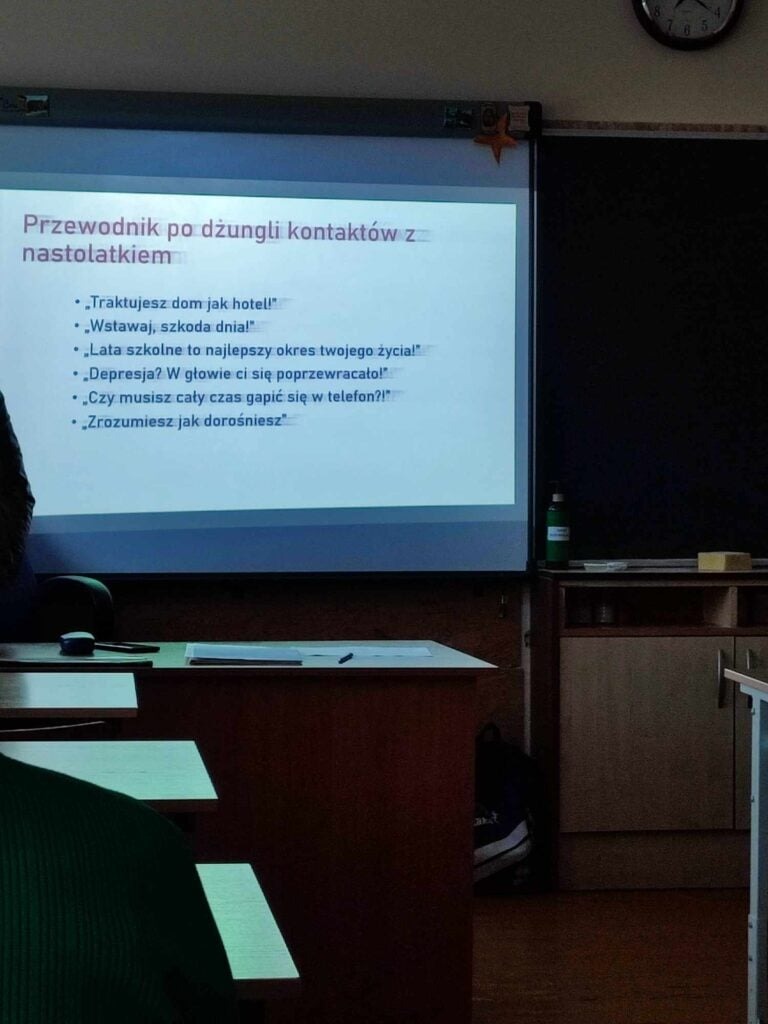 Przewodnik po dżungli kontaktów z nastolatkiem

• „Traktujesz dom jak hotel!"
• „Wstawaj, szkoda dnia!"
• „Lata szkolne to najlepszy okres twojego życia!"
• „Depresja? W głowie ci się poprzewracało!"
• „Czy musisz cały czas gapić się w telefon?!"
• „Zrozumiesz jak dorośniesz"